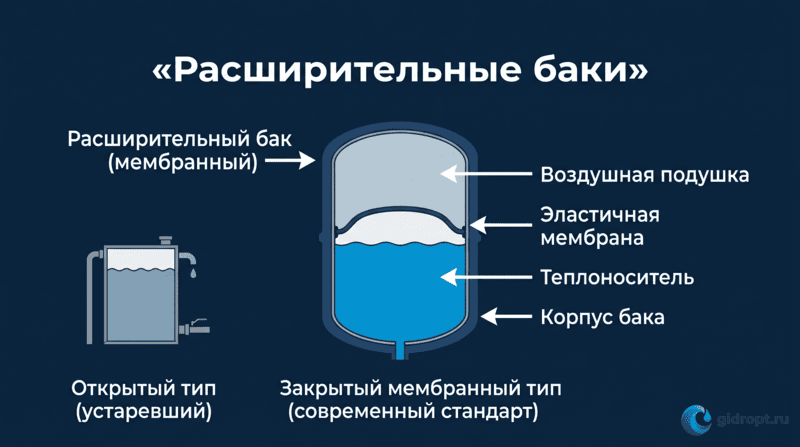 «Расширительные баки»

Расширительный бак (мембранный)

Воздушная подушка

Эластичная мембрана

Теплоноситель

Корпус бака

Открытый тип (устаревший)

Закрытый мембранный тип (современный стандарт)

gidropt.ru